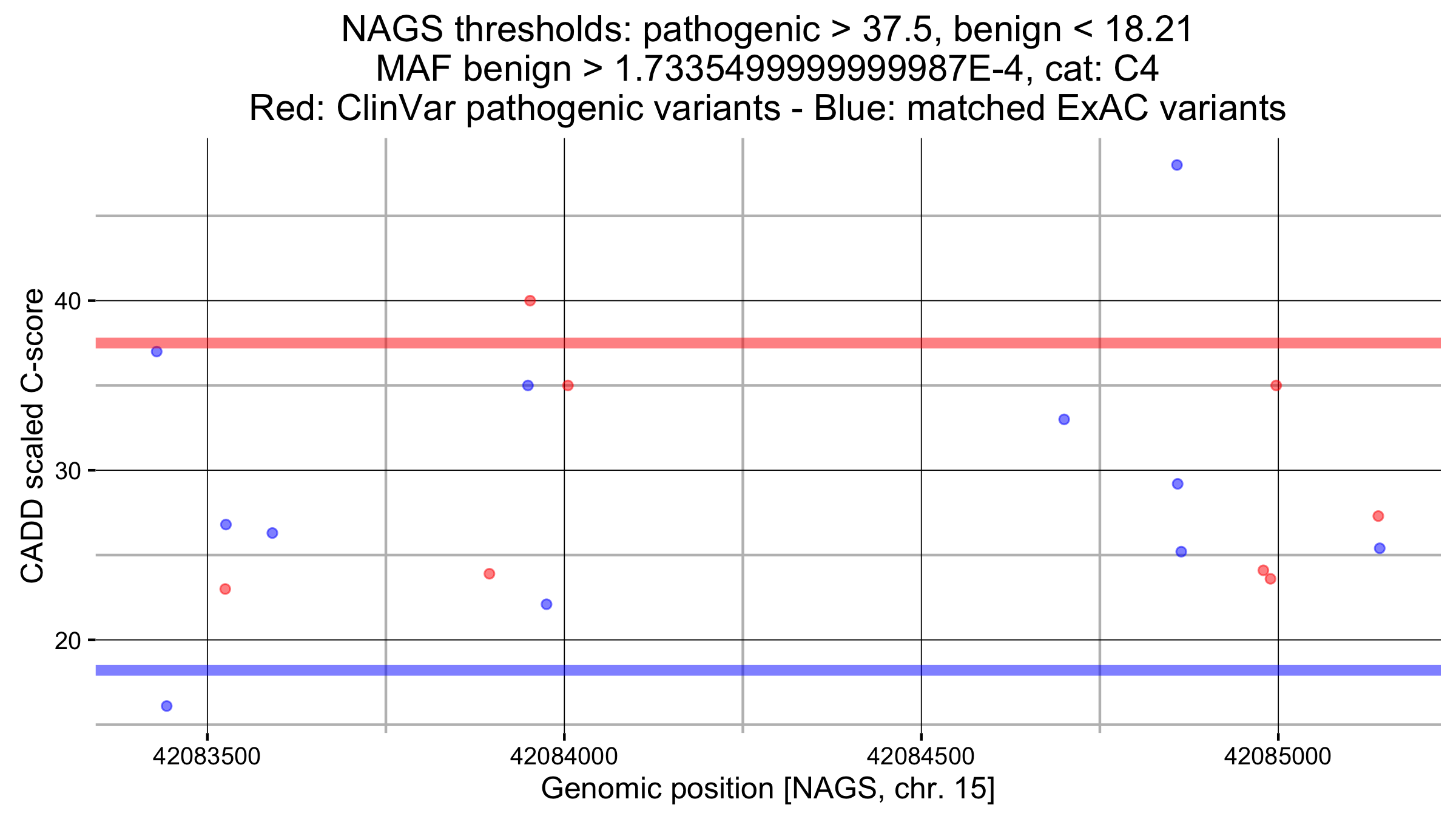 NAGS thresholds: pathogenic > 37.5, benign < 18.21
MAF benign > 1.7335499999999987E-4, cat: C4
Red: ClinVar pathogenic variants - Blue: matched ExAC variants

CADD scaled C-score

40
30
20

42083500
42084000
42084500
42085000

Genomic position [NAGS, chr. 15]